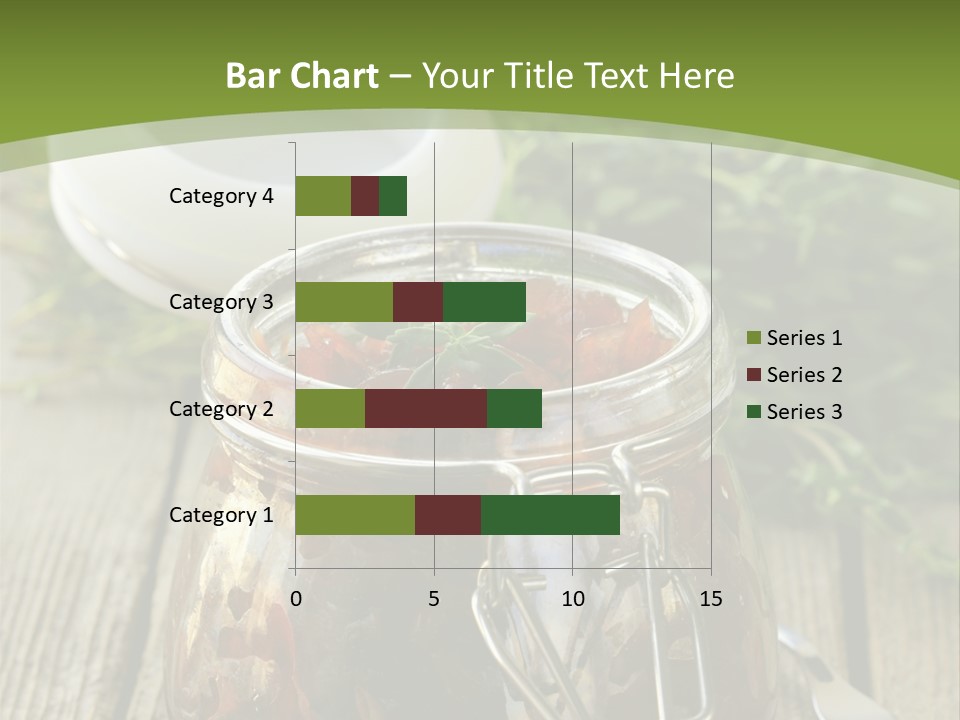 Bar Chart – Your Title Text Here

Category 4
Category 3
Category 2
Category 1

0
5
10
15

Series 1
Series 2
Series 3